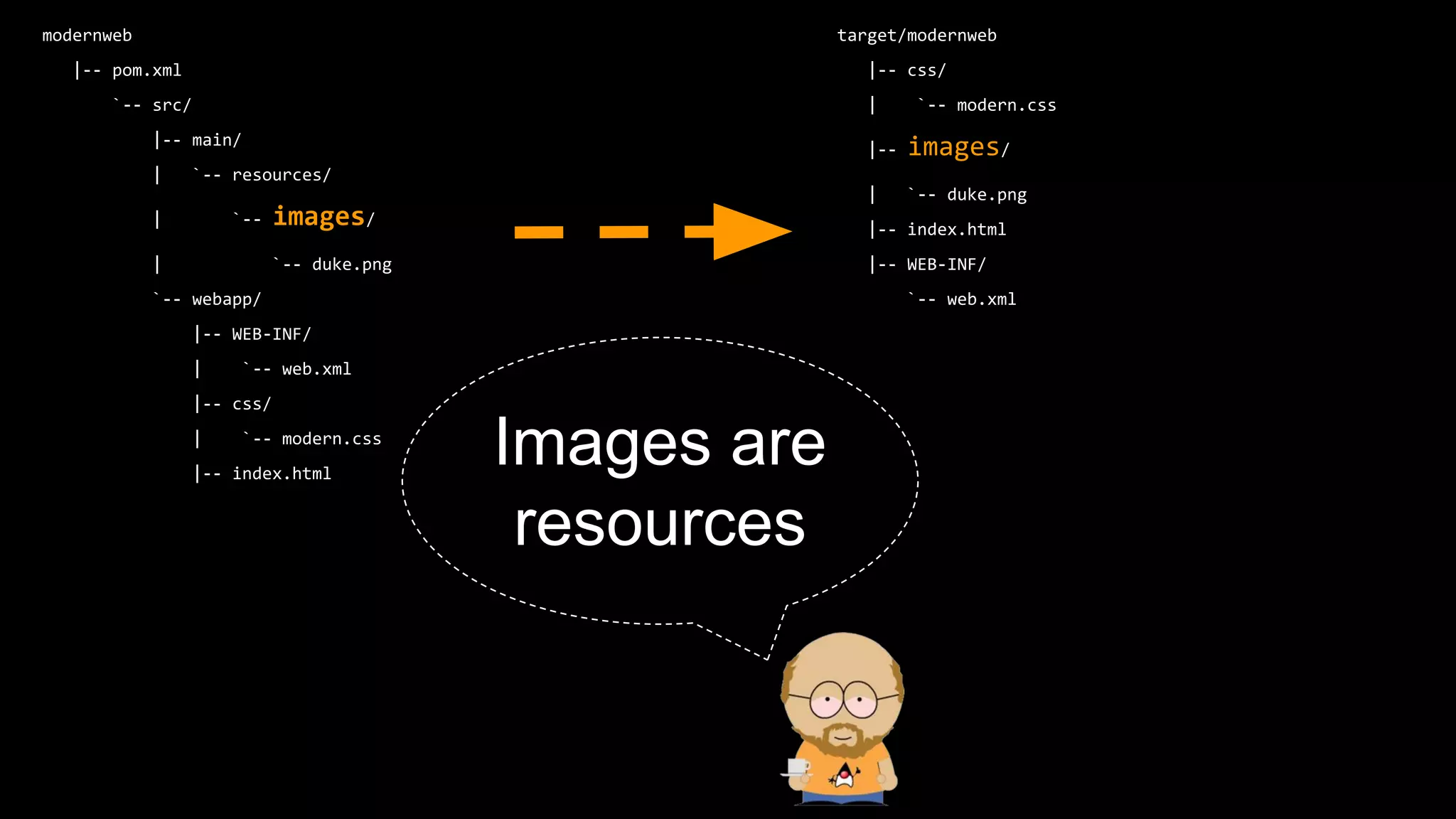 modernweb
|-- pom.xml
`-- src/
|-- main/
| `-- resources/
| `-- images/
| `-- duke.png
`-- webapp/
|-- WEB-INF/
| `-- web.xml
|-- css/
| `-- modern.css
|-- index.html

target/modernweb
|-- css/
| `-- modern.css
|-- images/
| `-- duke.png
|-- index.html
|-- WEB-INF/
`-- web.xml

Images are resources